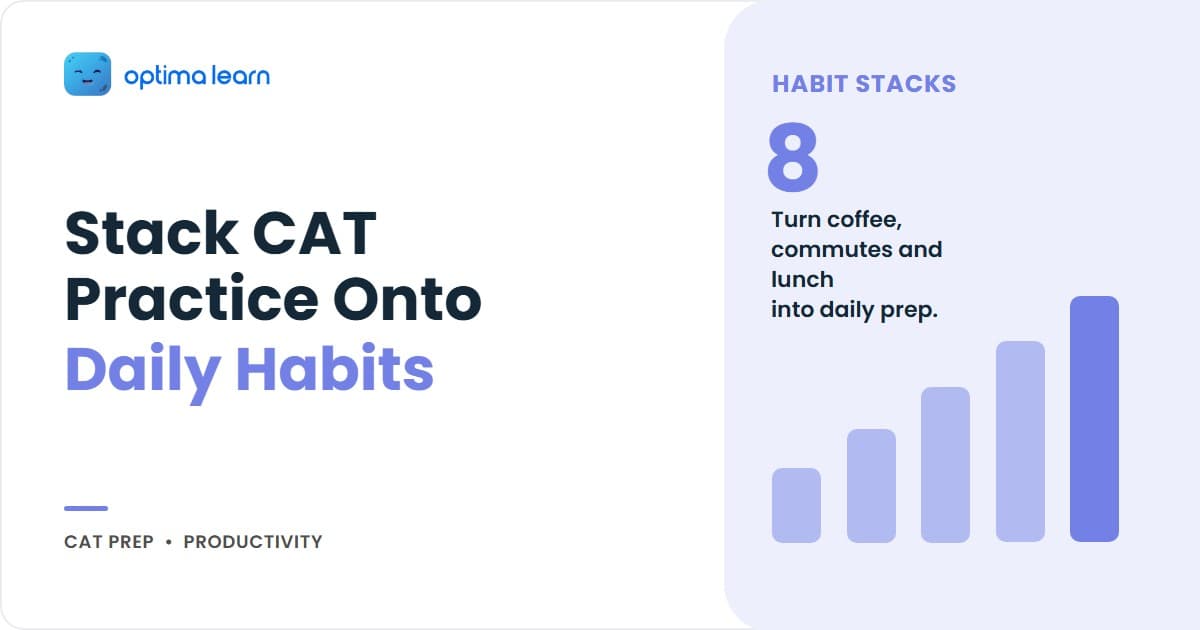 optima learn

Stack CAT Practice Onto Daily Habits

CAT PREP • PRODUCTIVITY

HABIT STACKS

8

Turn coffee, commutes and lunch into daily prep.